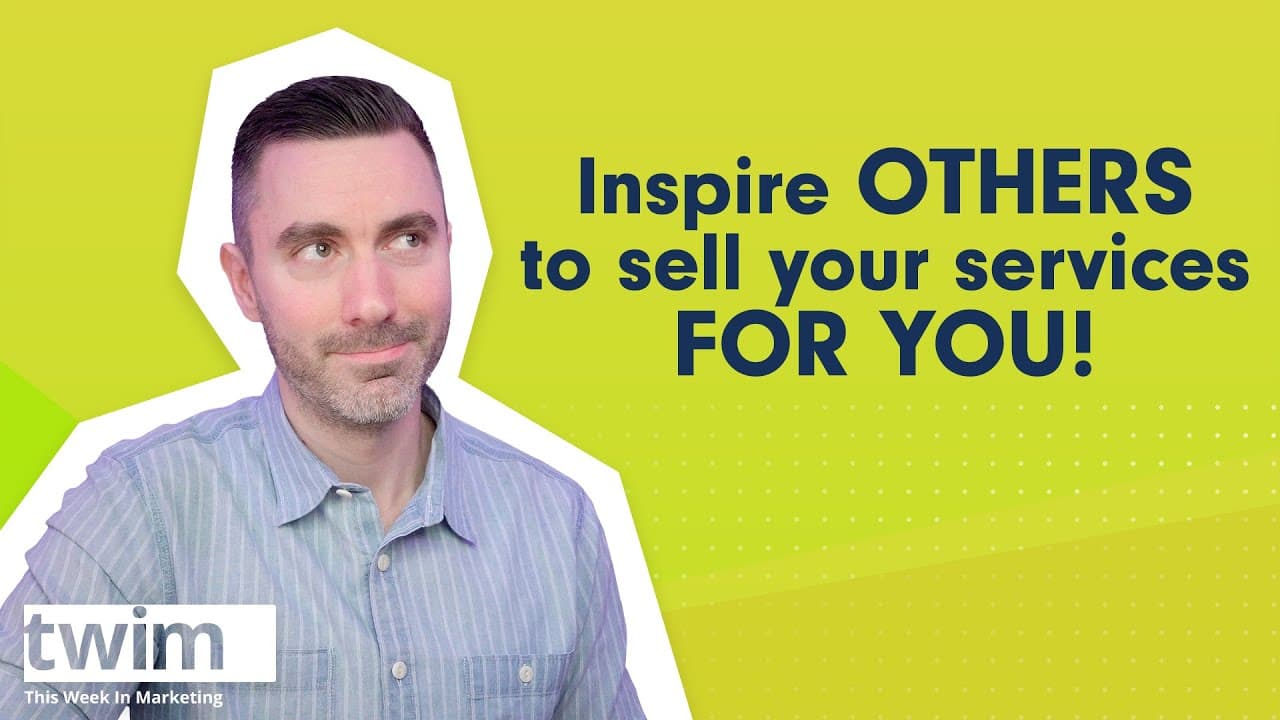 Inspire OTHERS to sell your services FOR YOU!

twim
This Week In Marketing